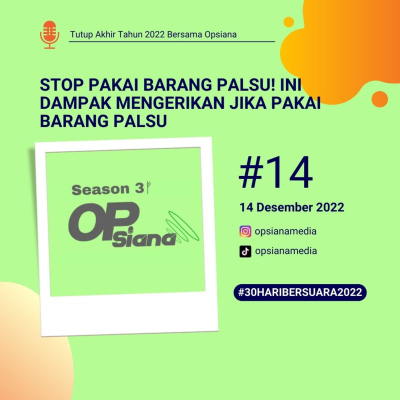 Tutup Akhir Tahun 2022 Bersama Opsiana

STOP PAKAI BARANG PALSU! INI DAMPAK MENGERIKAN JIKA PAKAI BARANG PALSU

Season 3

OPSiana

#14

14 Desember 2022

opsianamedia

opsianamedia

#30HARIBERSUARA2022